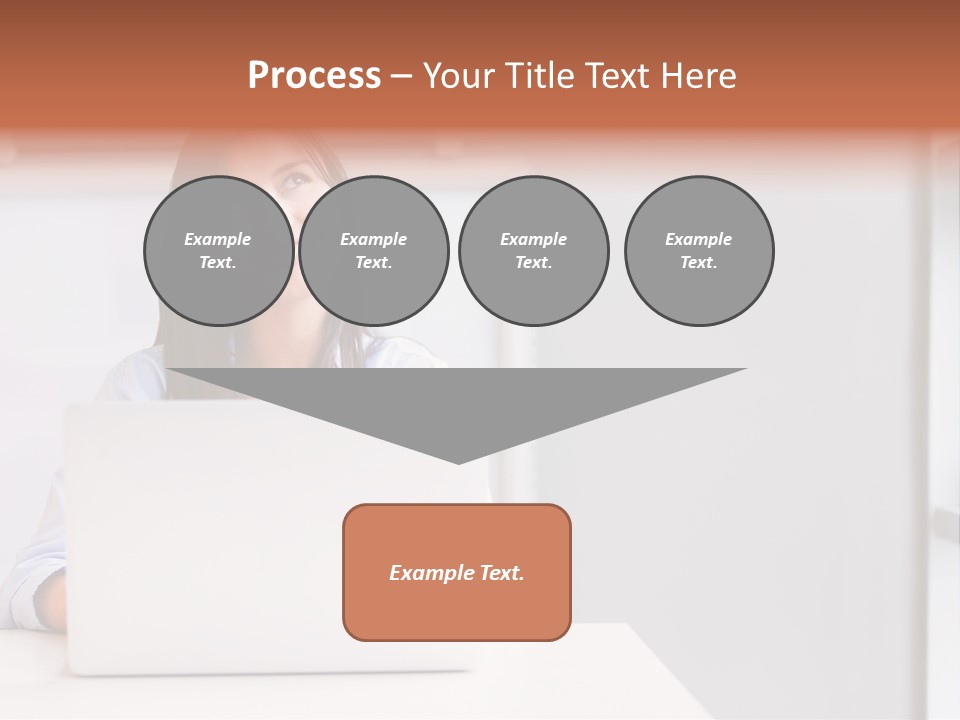 Process – Your Title Text Here

Example Text.

Example Text.

Example Text.

Example Text.

Example Text.